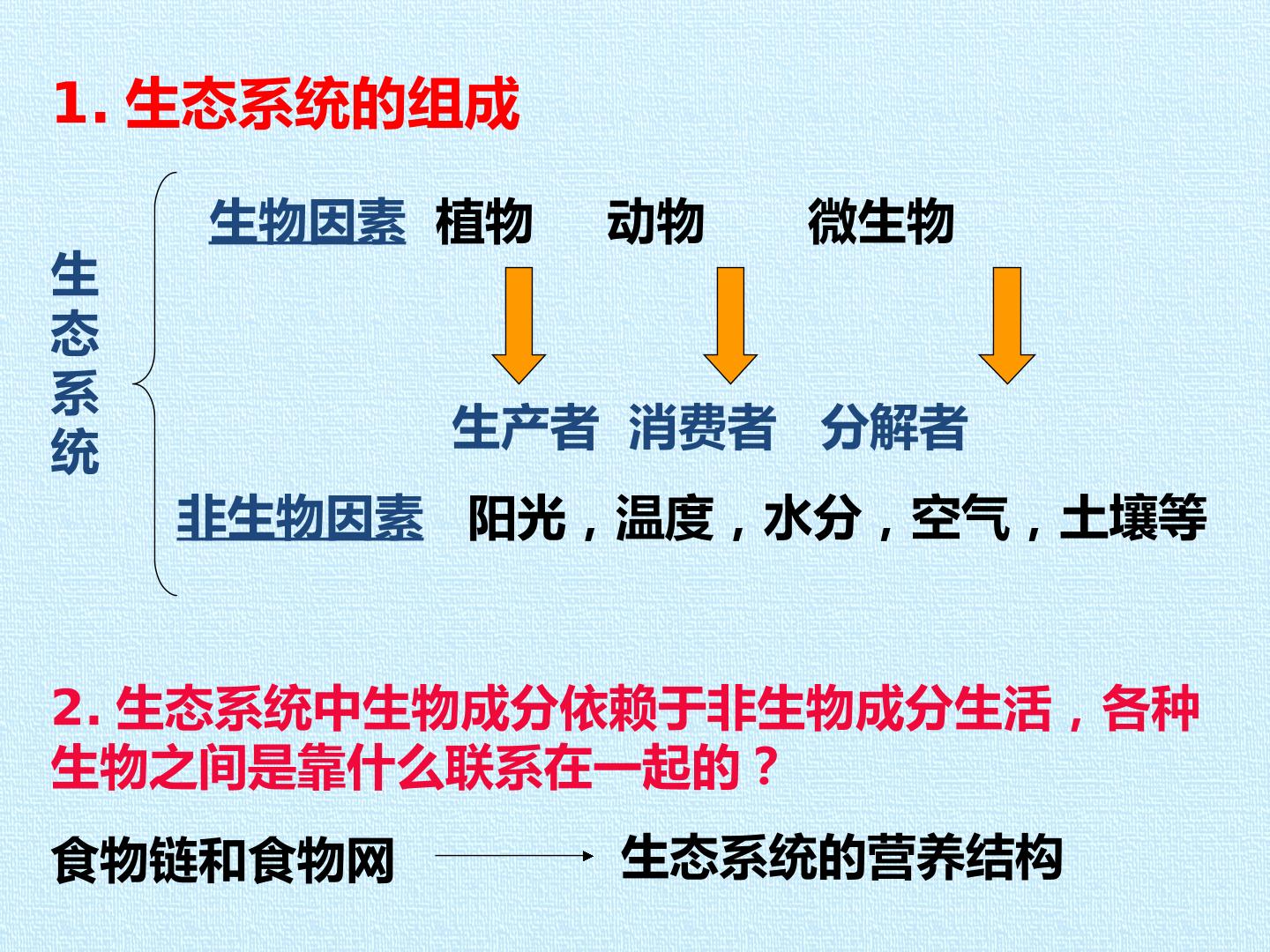 1.生态系统的组成

生态系统

生物因素 植物 动物 微生物

生产者 消费者 分解者

非生物因素 阳光，温度，水分，空气，土壤等

2.生态系统中生物成分依赖于非生物成分生活，各种生物之间是靠什么联系在一起的？

食物链和食物网 → 生态系统的营养结构